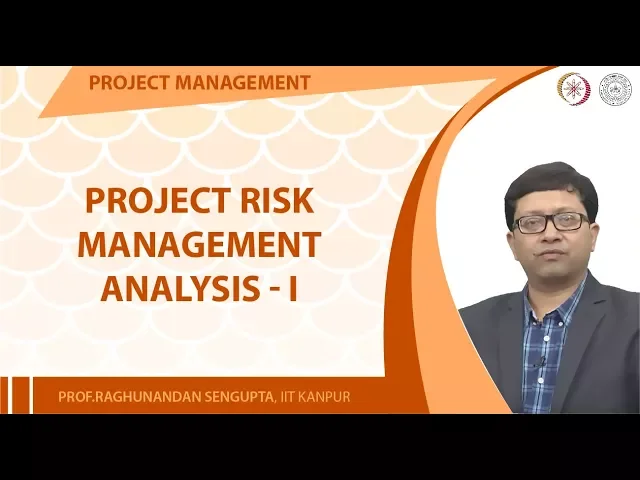 PROJECT MANAGEMENT

PROJECT RISK MANAGEMENT ANALYSIS - I

PROF.RAGHUNANDAN SENGUPTA, IIT KANPUR